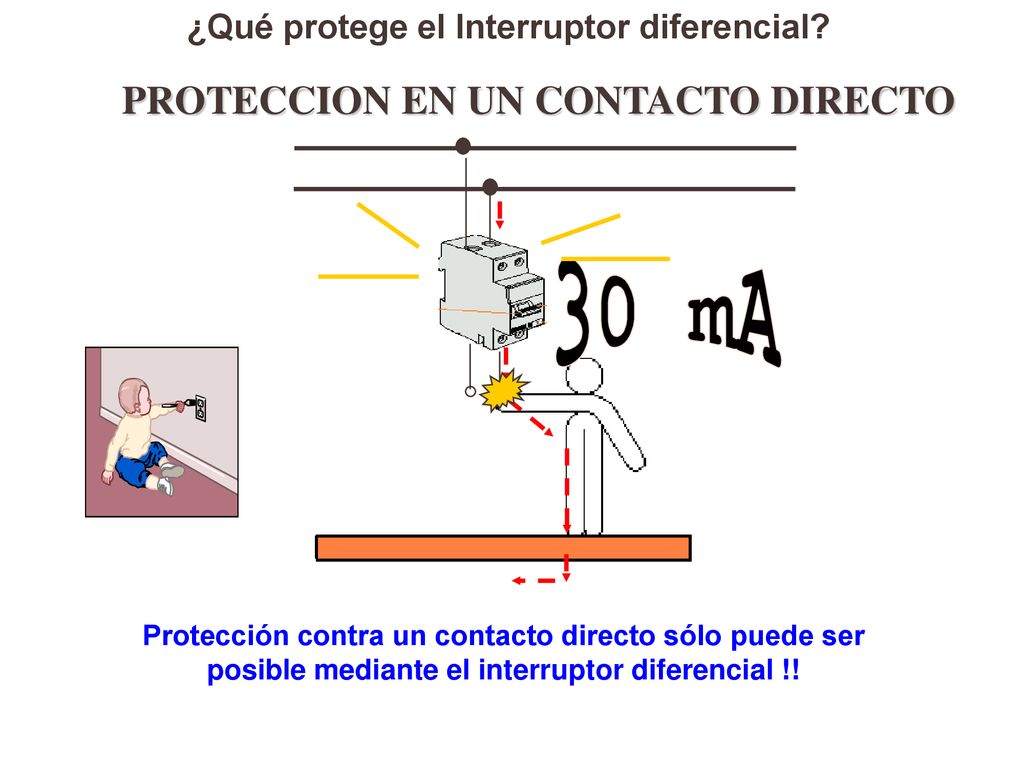 ¿Qué protege el Interruptor diferencial?

PROTECCION EN UN CONTACTO DIRECTO

30 mA

Protección contra un contacto directo sólo puede ser posible mediante el interruptor diferencial !!